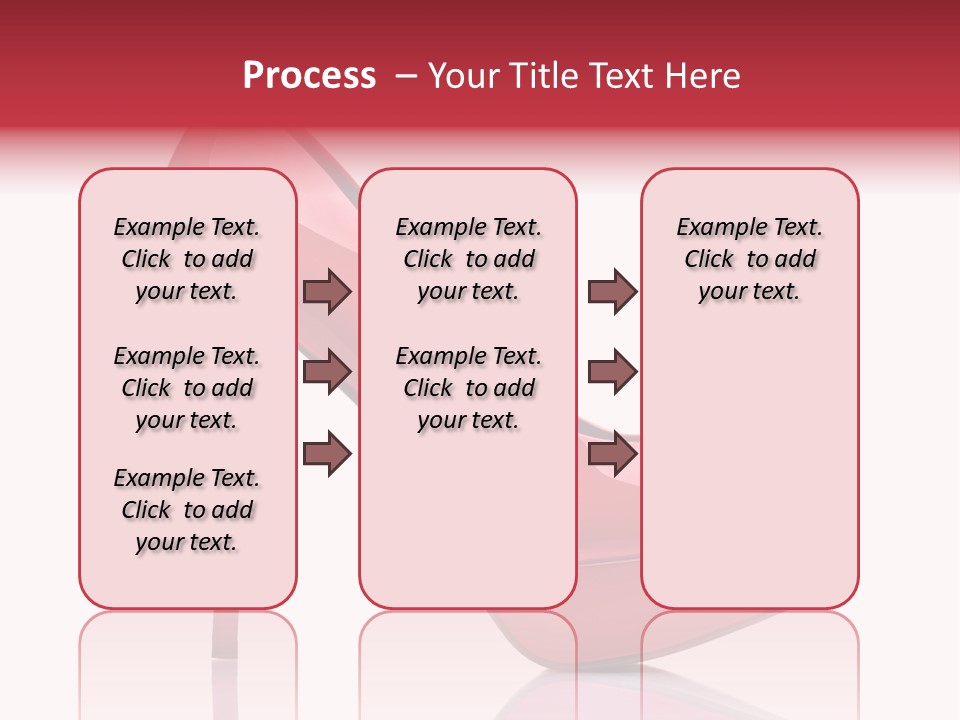 Process – Your Title Text Here

Example Text. Click to add your text.

Example Text. Click to add your text.

Example Text. Click to add your text.

Example Text. Click to add your text.

Example Text. Click to add your text.

Example Text. Click to add your text.